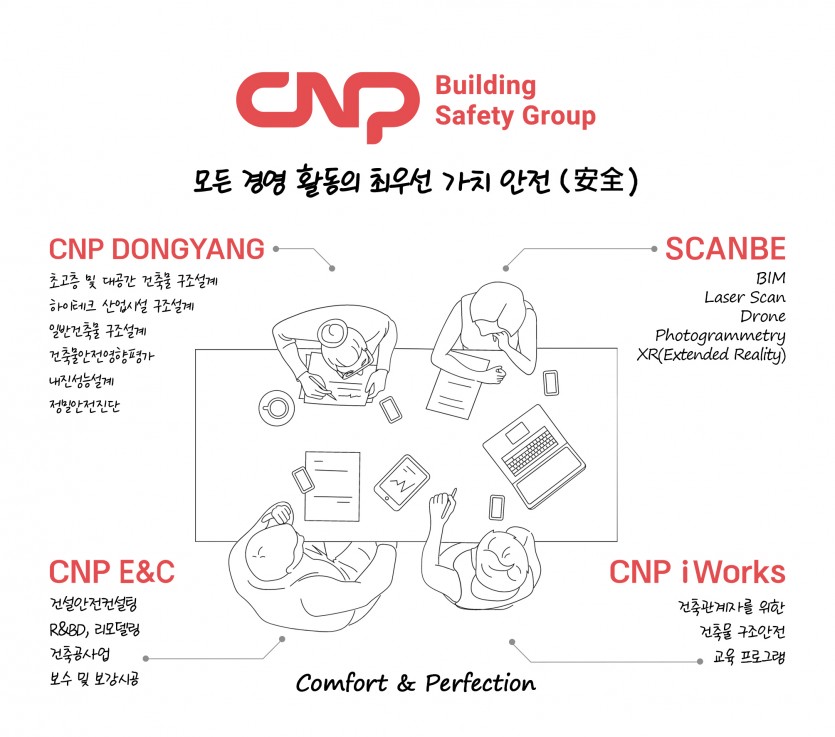 CNP Building Safety Group

모든 경영 활동의 최우선 가치 안전 (安全)

CNP DONGYANG

초고층 및 대공간 건축물 구조설계
하이테크 산업시설 구조설계
일반건축물 구조설계
건축물안전영향평가
내진성능설계
정밀안전진단

SCANBE

BIM
Laser Scan
Drone
Photogrammetry
XR(Extended Reality)

CNP E&C

건설안전컨설팅
R&BD, 리모델링
건축공사업
보수 및 보강시공

CNP iWorks

건축관계자를 위한
건축물 구조안전
교육 프로그램

Comfort & Perfection